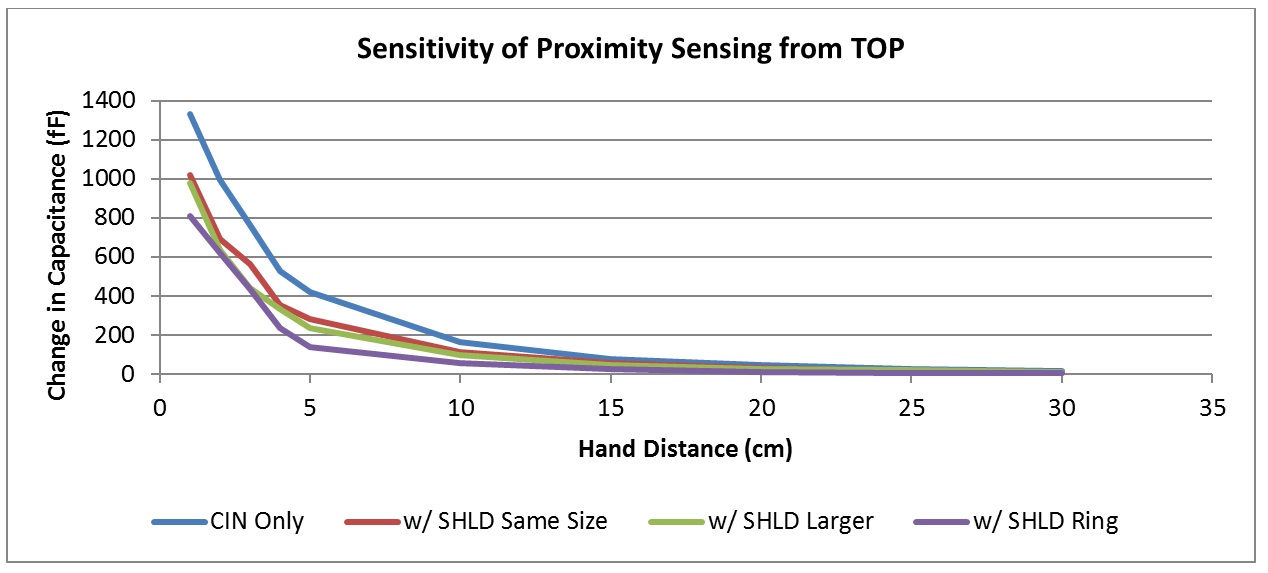 Sensitivity of Proximity Sensing from TOP

Change in Capacitance (fF)

1400
1200
1000
800
600
400
200
0

0
5
10
15
20
25
30
35

Hand Distance (cm)

CIN Only
w/ SHLD Same Size
w/ SHLD Larger
w/ SHLD Ring